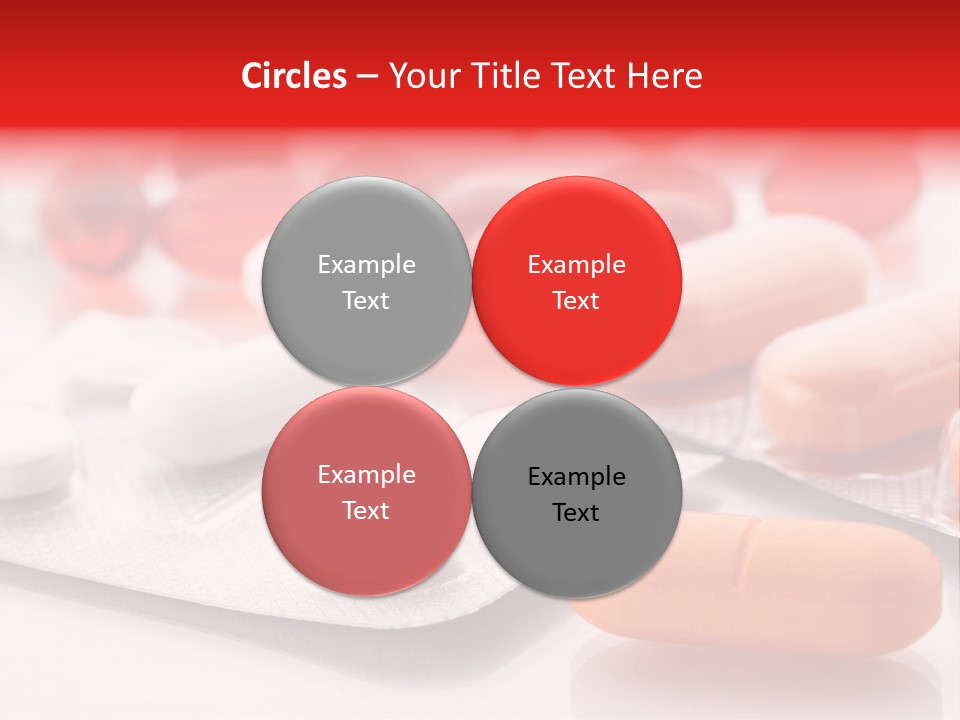 Circles – Your Title Text Here

Example Text

Example Text

Example Text

Example Text